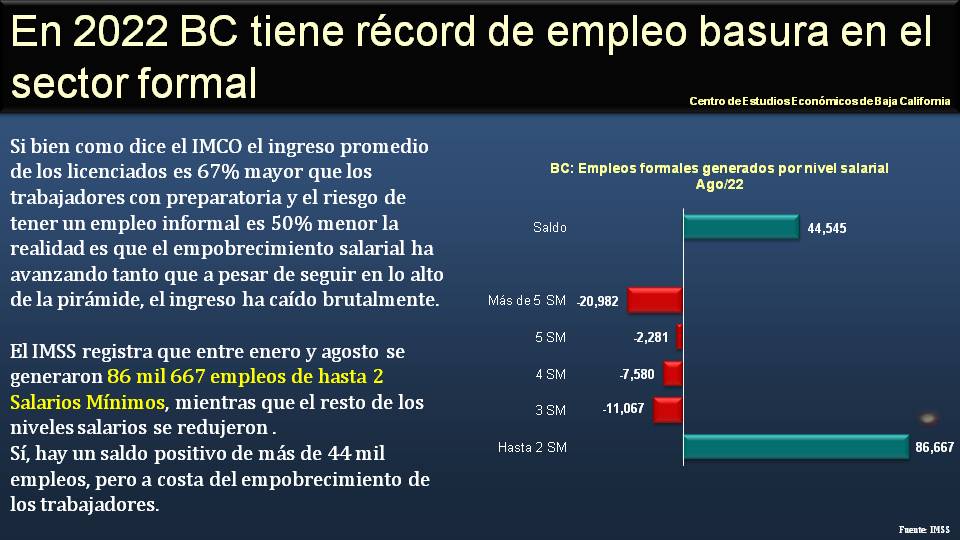 En 2022 BC tiene récord de empleo basura en el sector formal

Centro de Estudios Económicos de Baja California

Si bien como dice el IMCO el ingreso promedio de los licenciados es 67% mayor que los trabajadores con preparatoria y el riesgo de tener un empleo informal es 50% menor la realidad es que el empobrecimiento salarial ha avanzando tanto que a pesar de seguir en lo alto de la pirámide, el ingreso ha caído brutalmente.

El IMSS registra que entre enero y agosto se generaron 86 mil 667 empleos de hasta 2 Salarios Mínimos, mientras que el resto de los niveles salarios se redujeron .
Sí, hay un saldo positivo de más de 44 mil empleos, pero a costa del empobrecimiento de los trabajadores.

BC: Empleos formales generados por nivel salarial
Ago/22

Saldo 44,545
Más de 5 SM -20,982
5 SM -2,281
4 SM -7,580
3 SM -11,067
Hasta 2 SM 86,667

Fuente: IMSS